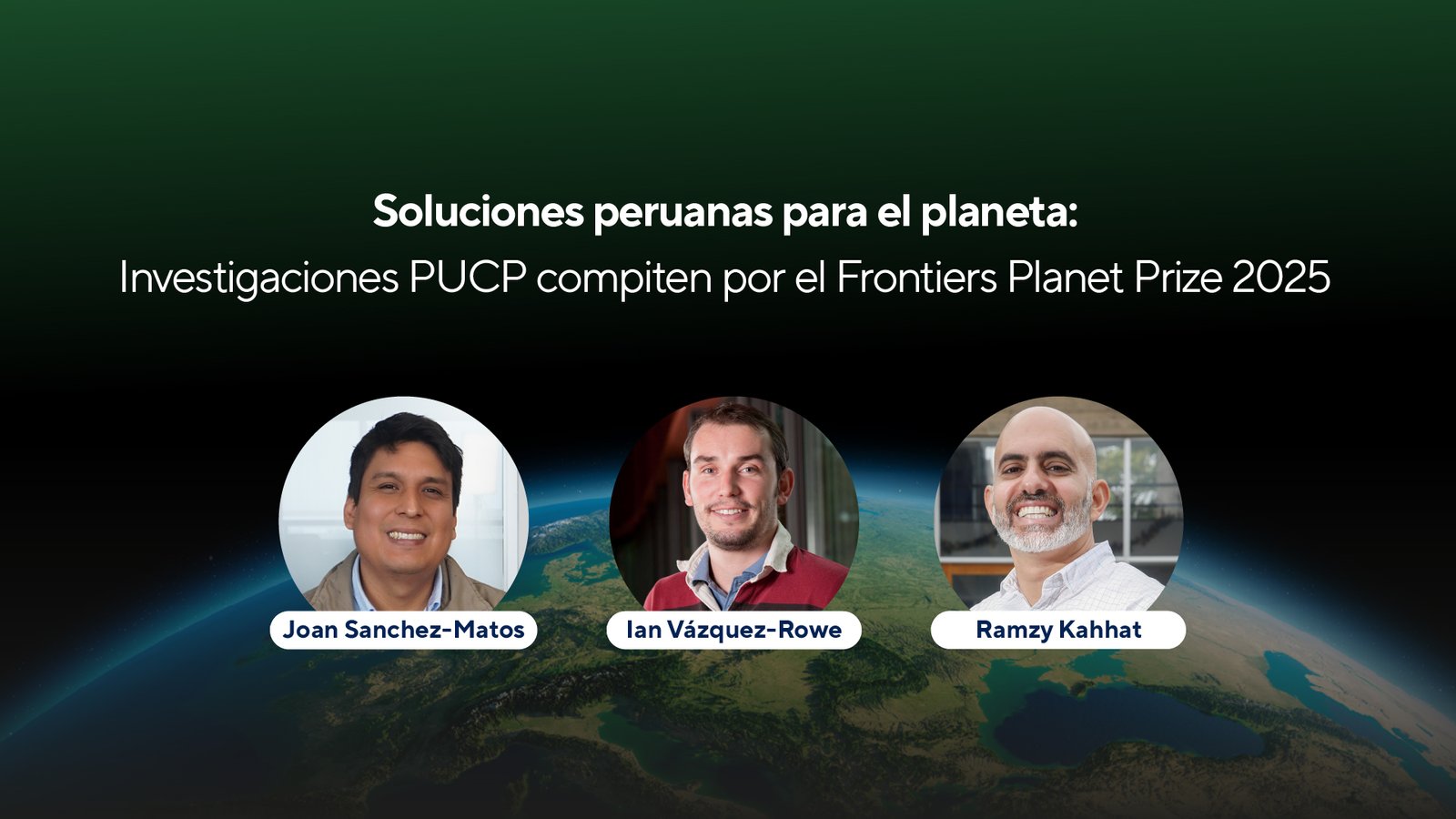 Soluciones peruanas para el planeta:
Investigaciones PUCP compiten por el Frontiers Planet Prize 2025

Joan Sanchez-Matos

Ian Vázquez-Rowe

Ramzy Kahhat